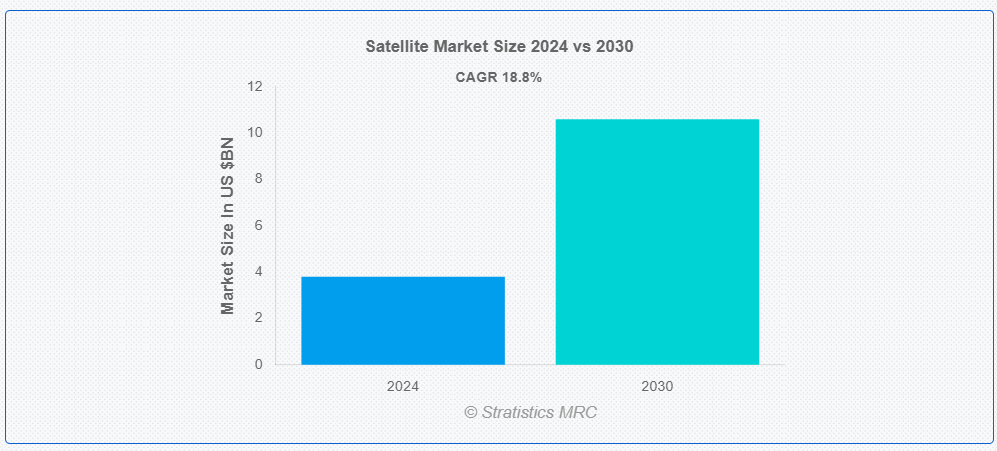 Satellite Market Size 2024 vs 2030

CAGR 18.8%

Market Size In US $BN

12
10
8
6
4
2
0

2024
2030

© Stratistics MRC